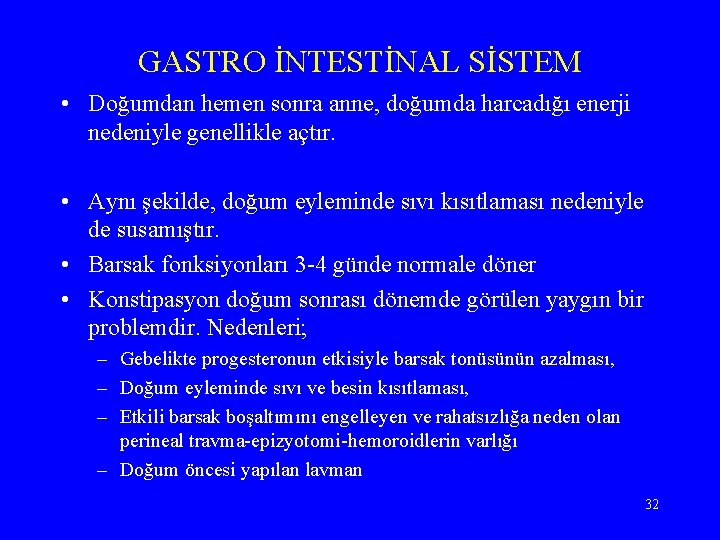 GASTRO İNTESTİNAL SİSTEM

• Doğumdan hemen sonra anne, doğumda harcadığı enerji nedeniyle genellikle açtır.

• Aynı şekilde, doğum eyleminde sıvı kısıtlaması nedeniyle de susamıştır.
• Barsak fonksiyonları 3-4 günde normale döner
• Konstipasyon doğum sonrası dönemde görülen yaygın bir problemdir. Nedenleri;
– Gebelikte progesteronun etkisiyle barsak tonüsünün azalması,
– Doğum eyleminde sıvı ve besin kısıtlaması,
– Etkili barsak boşaltımını engelleyen ve rahatsızlığa neden olan perineal travma-epizyotomi-hemoroidlerin varlığı
– Doğum öncesi yapılan lavman

32